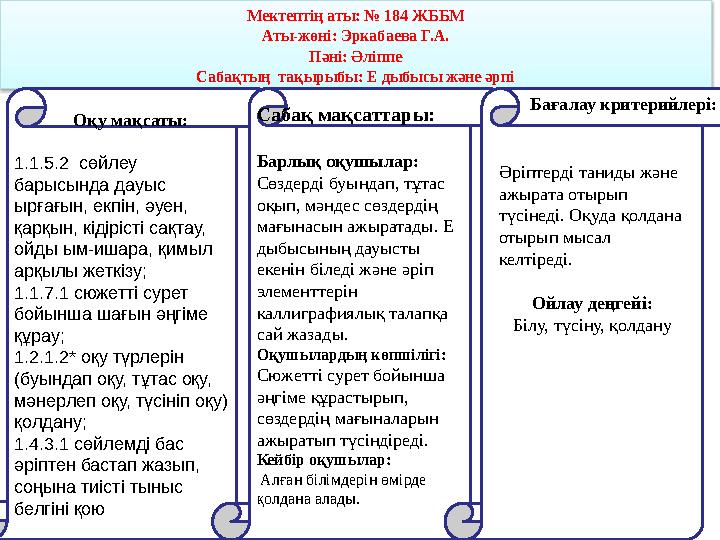 Мектептің аты: № 184 ЖББМ
Аты-жөні: Эркабаева Г.А.
Пәні: Әліппе
Сабақтың тақырыбы: Е дыбысы және әрпі

Оқу мақсаты:

1.1.5.2 сөйлеу барысында дауыс ырғағын, екпін, әуен, қарқын, кідірісті сақтау, ойды ым-ишара, қимыл арқылы жеткізу;
1.1.7.1 сюжетті сурет бойынша шағын әңгіме құрау;
1.2.1.2* оқу түрлерін (буындап оқу, тұтас оқу, мәнерлеп оқу, түсініп оқу) қолдану;
1.4.3.1 сөйлемді бас әріптен бастап жазып, соңына тиісті тыныс белгіні қою

Сабақ мақсаттары:

Барлық оқушылар:
Сөздерді буындап, тұтас оқып, мәндес сөздердің мағынасын ажыратады. Е дыбысының дауысты екенін біледі және әріп элементтерін каллиграфиялық талапқа сай жазады.
Оқушылардың көпшілігі:
Сюжетті сурет бойынша әңгіме құрастырып, сөздердің мағыналарын ажыратып түсіндіреді.
Кейбір оқушылар:
Алған білімдерін өмірде қолдана алады.

Бағалау критерийлері:

Әріптерді таниды және ажырата отырып түсінеді. Оқуда қолдана отырып мысал келтіреді.

Ойлау деңгейі:
Білу, түсіну, қолдану